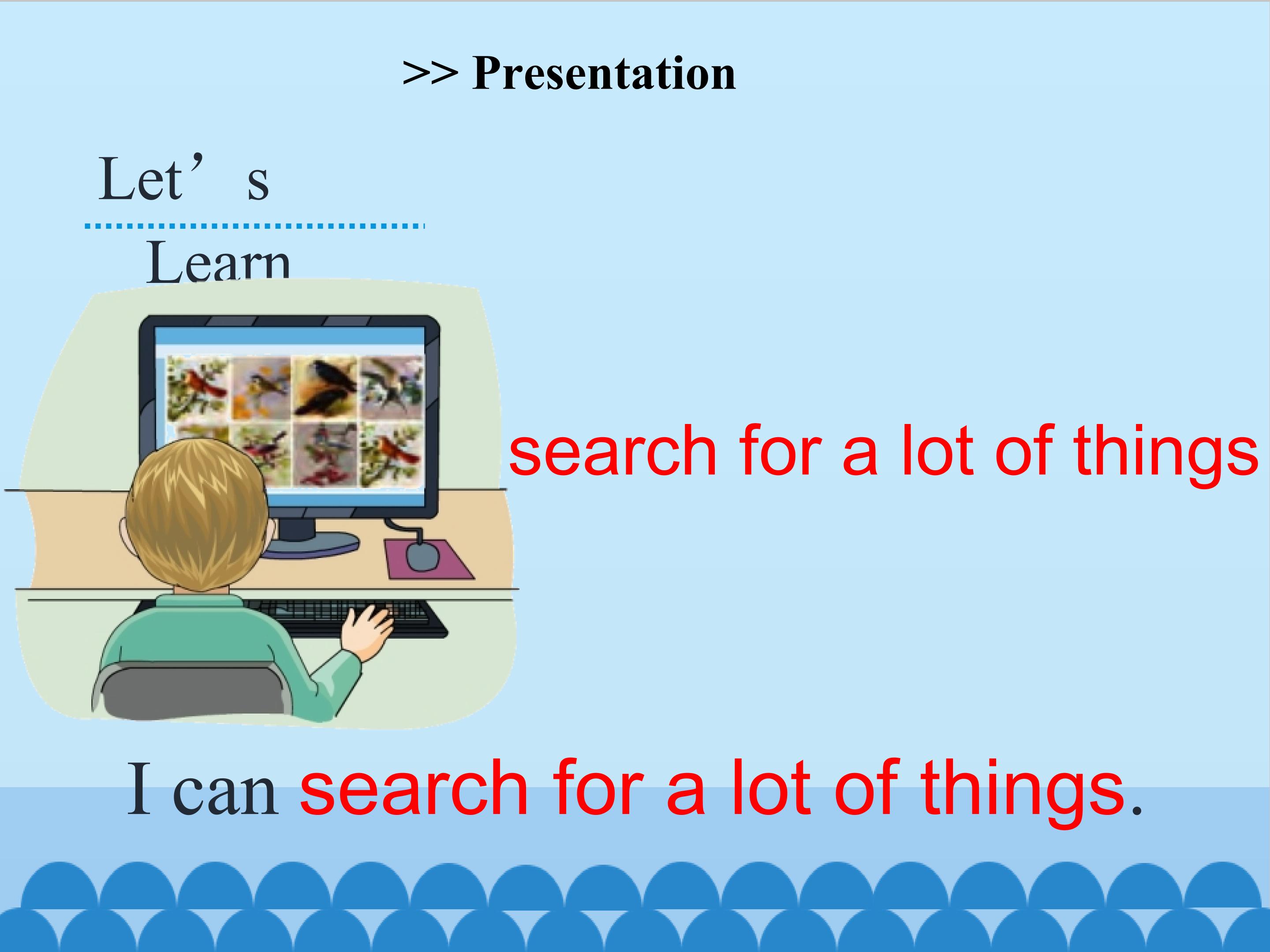 >> Presentation

Let’s

Learn

search for a lot of things

I can search for a lot of things.